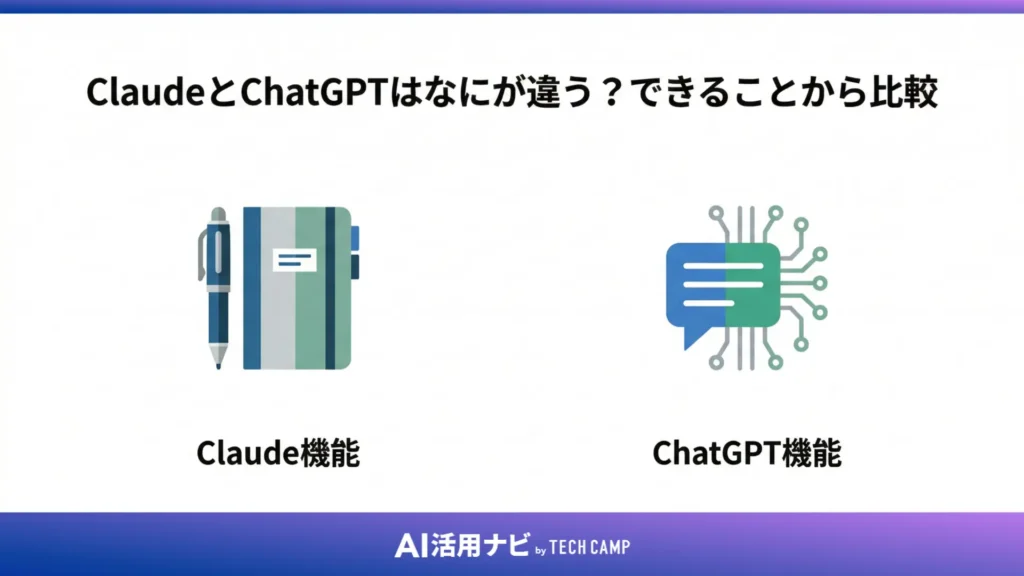 ClaudeとChatGPTはなにが違う？できることから比較

Claude機能

ChatGPT機能

AI活用ナビ by TECH CAMP